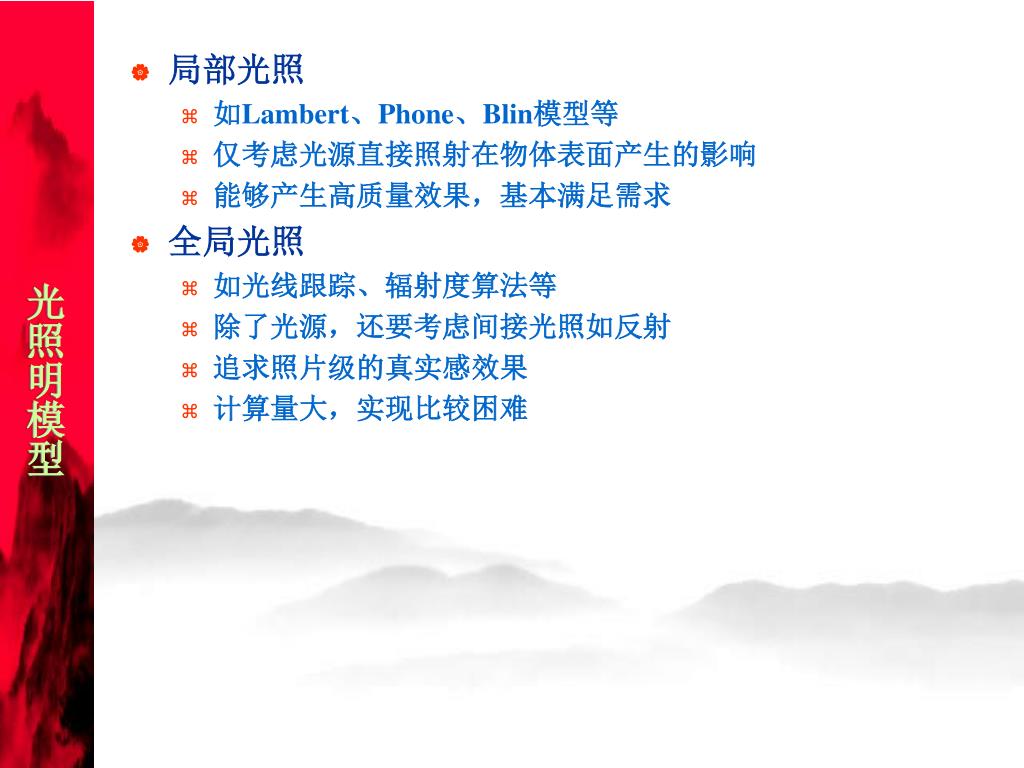 光照明模型

局部光照

如Lambert、Phone、Blin模型等

仅考虑光源直接照射在物体表面产生的影响

能够产生高质量效果，基本满足需求

全局光照

如光线跟踪、辐射度算法等

除了光源，还要考虑间接光照如反射

追求照片级的真实感效果

计算量大，实现比较困难